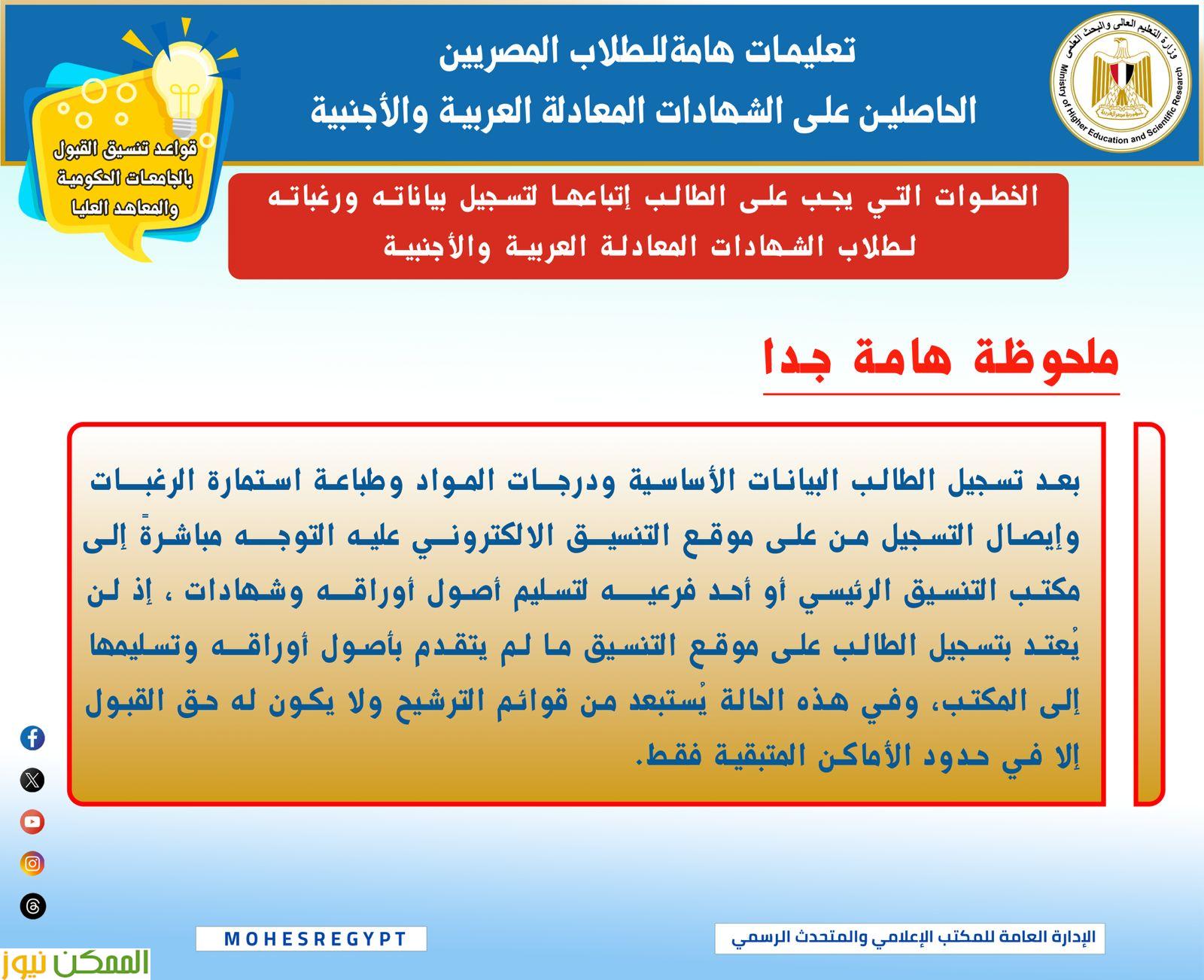 وزارة التعليم العالى والبحث العلمى
Ministry of Higher Education and Scientific Research

تعليمات هامة للطلاب المصريين
الحاصلين على الشهادات المعادلة العربية والأجنبية

قواعد تنسيق القبول بالجامعات الحكومية والمعاهد العليا

الخطوات التي يجب على الطالب إتباعها لتسجيل بياناته ورغباته لطلاب الشهادات المعادلة العربية والأجنبية

ملحوظة هامة جدا

بعد تسجيل الطالب البيانات الأساسية ودرجات المواد وطباعة استمارة الرغبات وإيصال التسجيل من على موقع التنسيق الالكتروني عليه التوجه مباشرةً إلى مكتب التنسيق الرئيسي أو أحد فرعيه لتسليم أصول أوراقه وشهادات ، إذ لن يُعتد بتسجيل الطالب على موقع التنسيق ما لم يتقدم بأصول أوراقه وتسليمها إلى المكتب، وفي هذه الحالة يُستبعد من قوائم الترشيح ولا يكون له حق القبول إلا في حدود الأماكن المتبقية فقط.

MOHESREGYPT

الإدارة العامة للمكتب الإعلامي والمتحدث الرسمي

الممكن نيوز